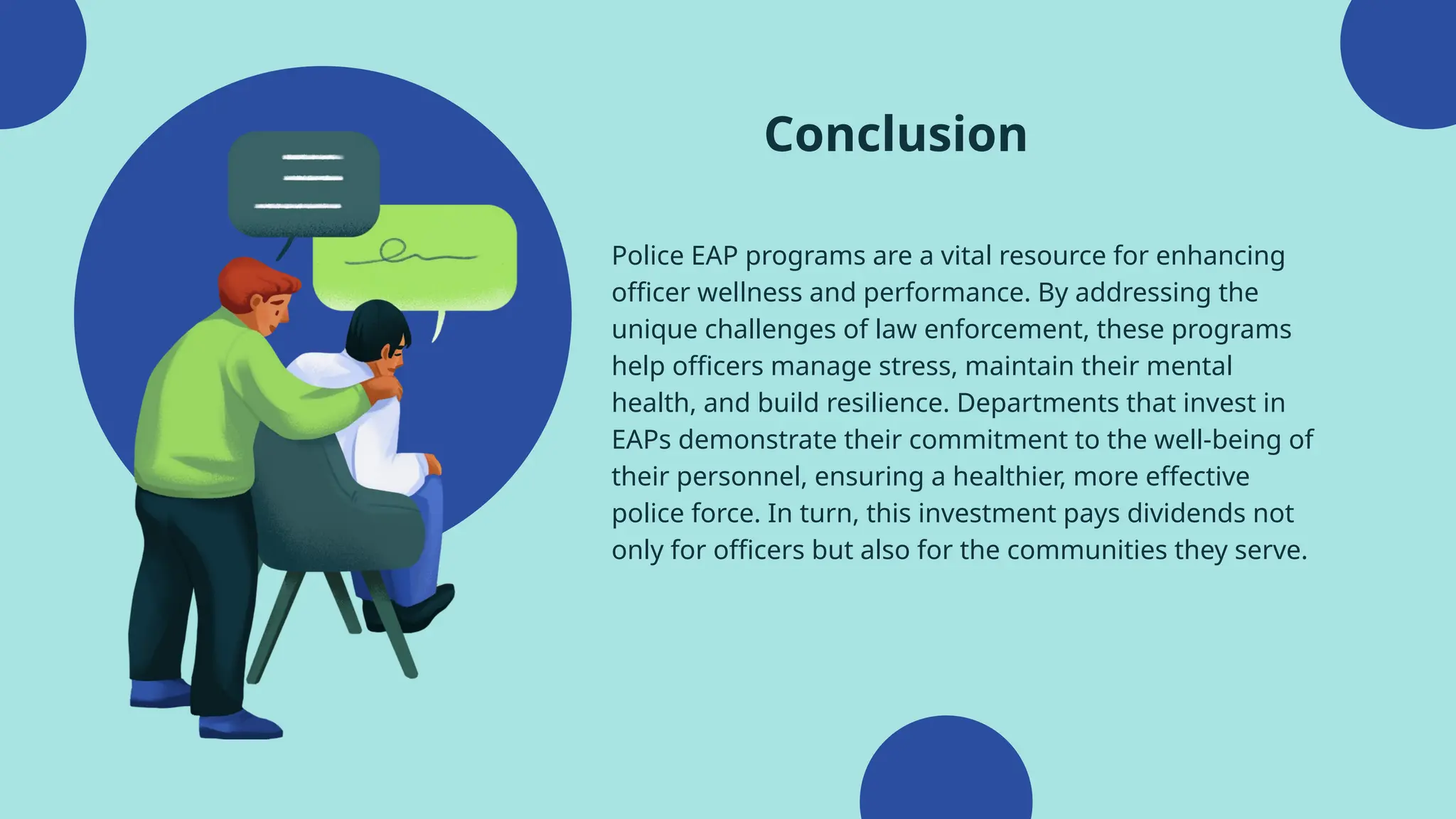 Conclusion

Police EAP programs are a vital resource for enhancing officer wellness and performance. By addressing the unique challenges of law enforcement, these programs help officers manage stress, maintain their mental health, and build resilience. Departments that invest in EAPs demonstrate their commitment to the well-being of their personnel, ensuring a healthier, more effective police force. In turn, this investment pays dividends not only for officers but also for the communities they serve.